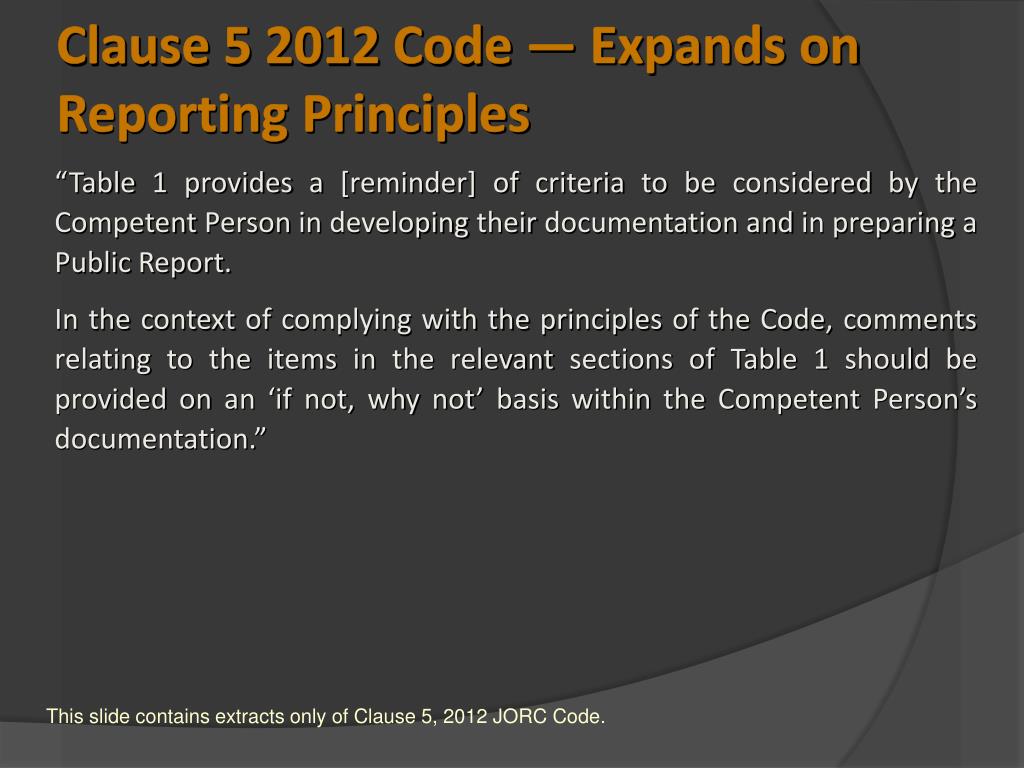 Clause 5 2012 Code — Expands on Reporting Principles

“Table 1 provides a [reminder] of criteria to be considered by the Competent Person in developing their documentation and in preparing a Public Report.

In the context of complying with the principles of the Code, comments relating to the items in the relevant sections of Table 1 should be provided on an ‘if not, why not’ basis within the Competent Person’s documentation.”

This slide contains extracts only of Clause 5, 2012 JORC Code.